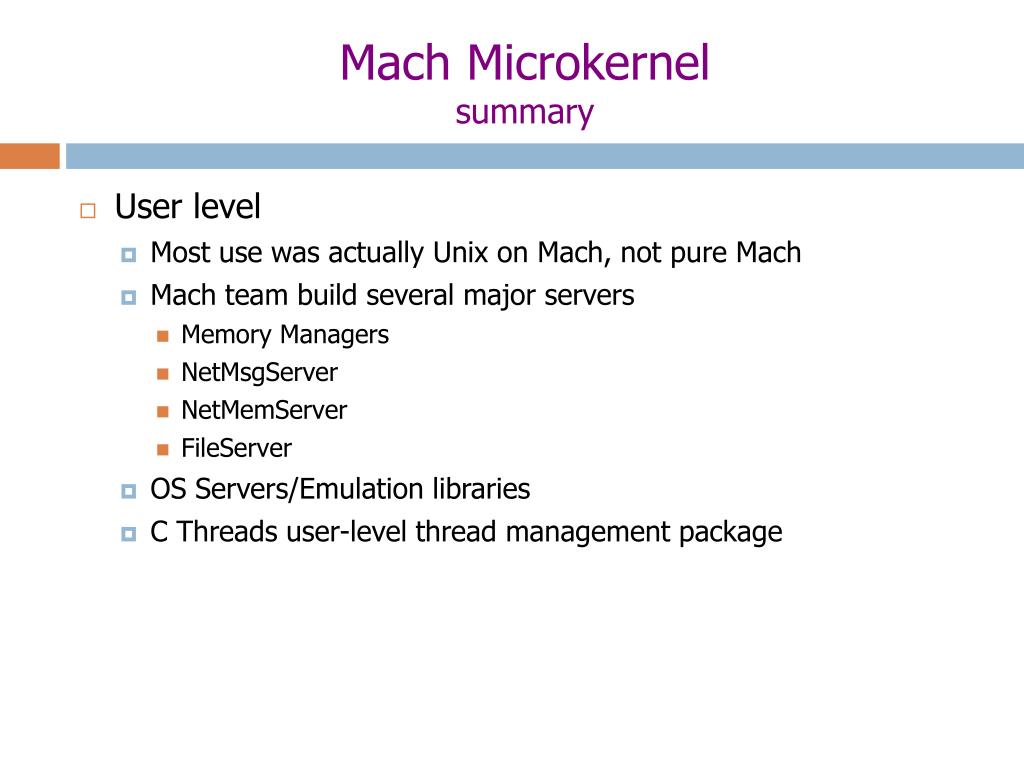 Mach Microkernel
summary

User level

Most use was actually Unix on Mach, not pure Mach

Mach team build several major servers

Memory Managers

NetMsgServer

NetMemServer

FileServer

OS Servers/Emulation libraries

C Threads user-level thread management package